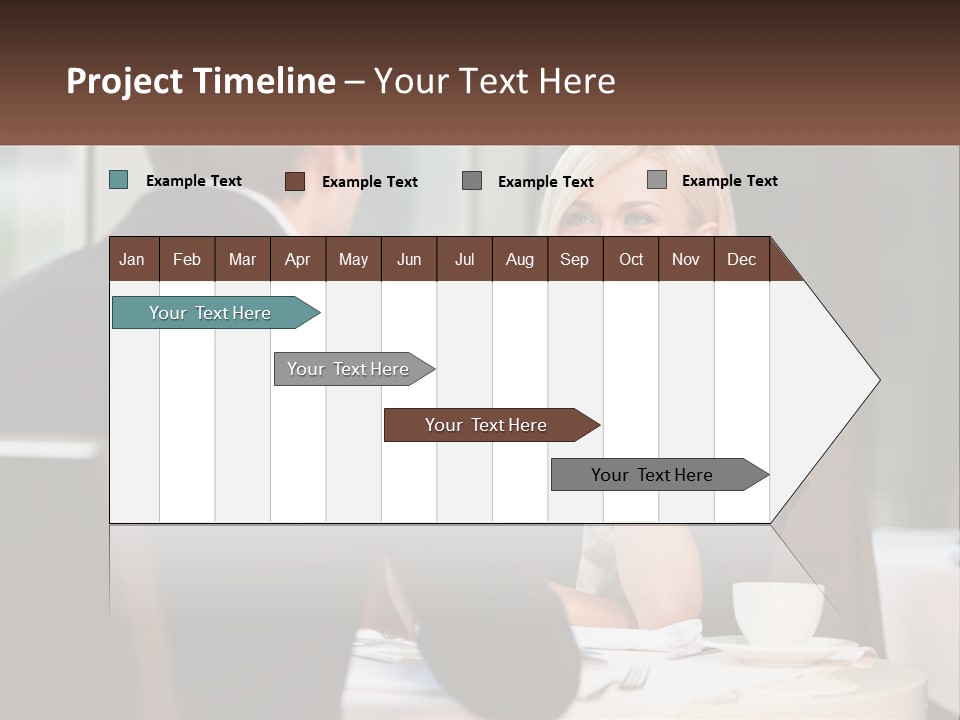 Project Timeline – Your Text Here

Example Text Example Text Example Text Example Text

| Jan | Feb | Mar | Apr | May | Jun | Jul | Aug | Sep | Oct | Nov | Dec |
|---|---|---|---|---|---|---|---|---|---|---|---|

Your Text Here

Your Text Here

Your Text Here

Your Text Here